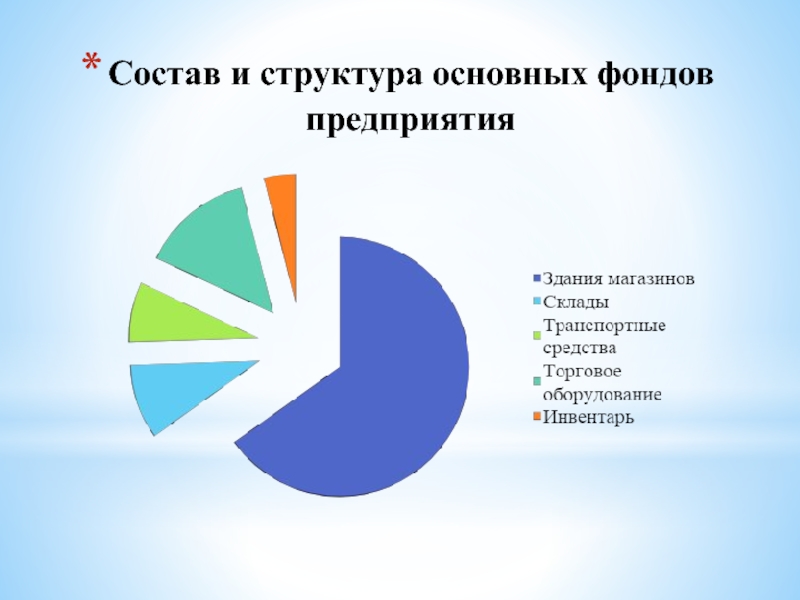 * Состав и структура основных фондов предприятия

Здания магазинов
Склады
Транспортные средства
Торговое оборудование
Инвентарь